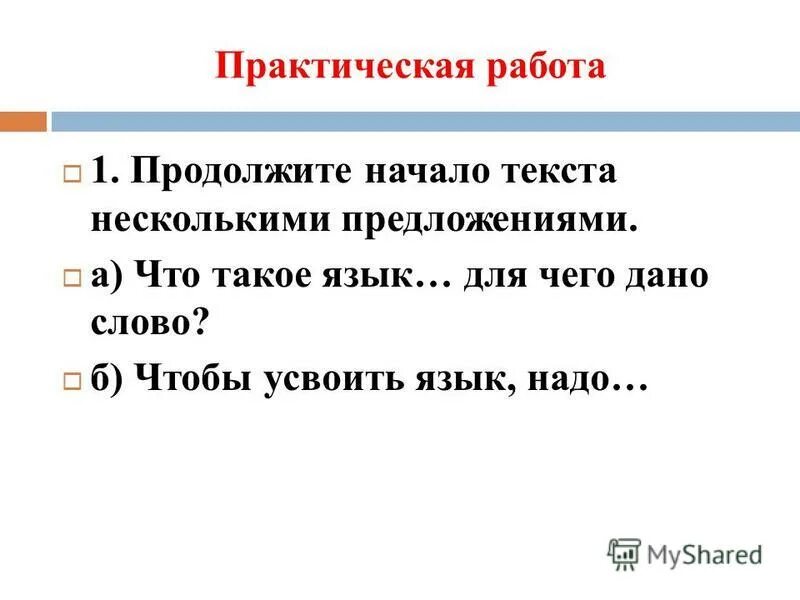 Практическая работа

1. Продолжите начало текста несколькими предложениями.

а) Что такое язык… для чего дано слово?

б) Чтобы усвоить язык, надо…

MyShared